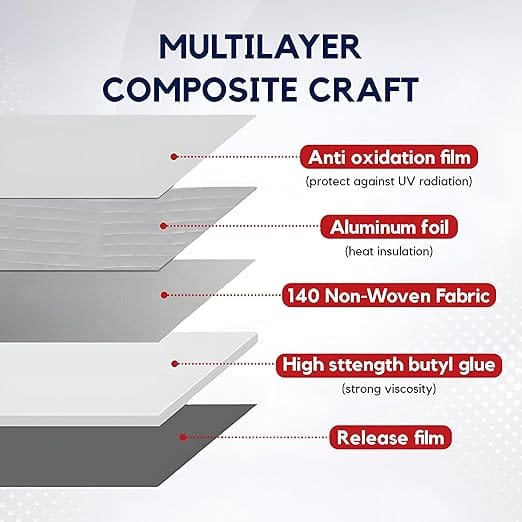 MULTILAYER
COMPOSITE CRAFT

Anti oxidation film
(protect against UV radiation)

Aluminum foil
(heat insulation)

140 Non-Woven Fabric

High sttength butyl glue
(strong viscosity)

Release film